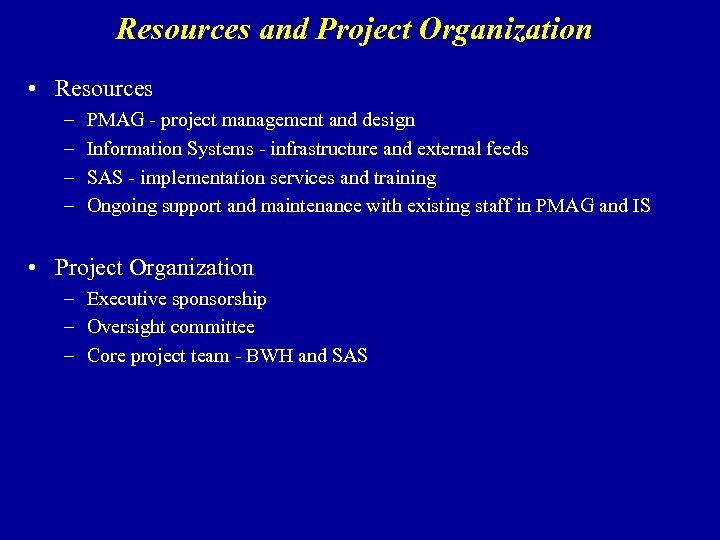 Resources and Project Organization

• Resources
– PMAG - project management and design
– Information Systems - infrastructure and external feeds
– SAS - implementation services and training
– Ongoing support and maintenance with existing staff in PMAG and IS

• Project Organization
– Executive sponsorship
– Oversight committee
– Core project team - BWH and SAS